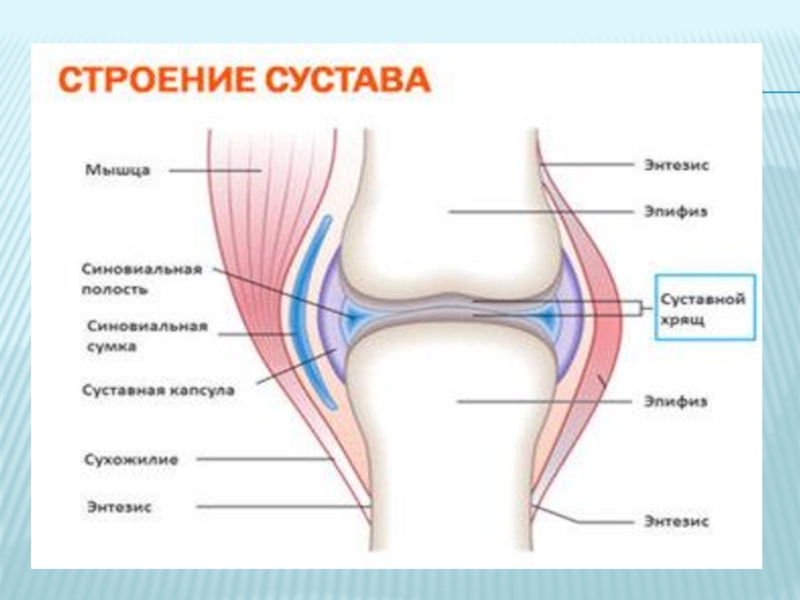 СТРОЕНИЕ СУСТАВА

Мышца

Синовиальная полость

Синовиальная сумка

Суставная капсула

Сухожилие

Энтезис

Энтезис

Эпифиз

Суставной хрящ

Эпифиз

Энтезис